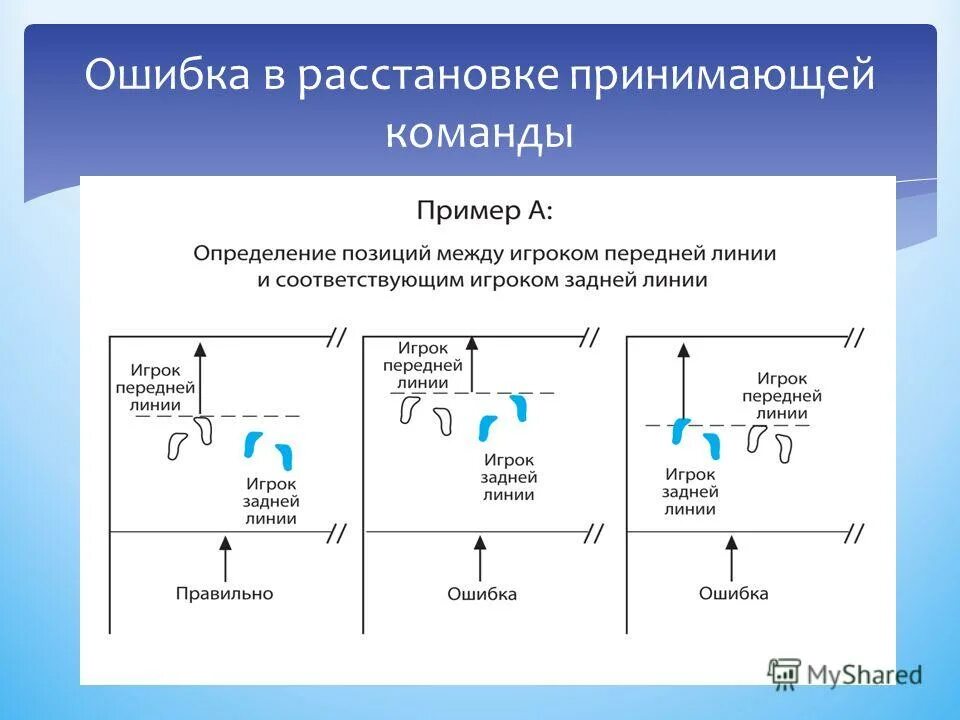 Ошибка в расстановке принимающей команды

Пример А:

Определение позиций между игроком передней линии и соответствующим игроком задней линии

Игрок передней линии

Игрок задней линии

Правильно

Игрок передней линии

Игрок задней линии

Ошибка

Игрок передней линии

Игрок задней линии

Ошибка

MyShared